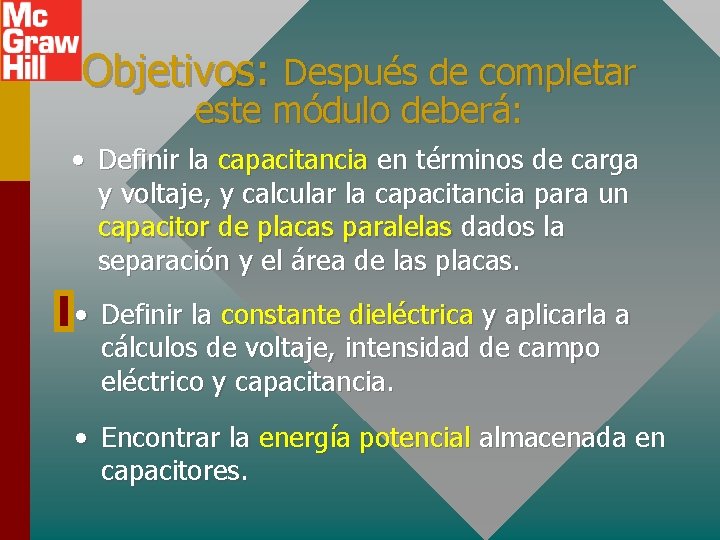 Mc Graw Hill

Objetivos: Después de completar este módulo deberá:

• Definir la capacitancia en términos de carga y voltaje, y calcular la capacitancia para un capacitor de placas paralelas dados la separación y el área de las placas.

• Definir la constante dieléctrica y aplicarla a cálculos de voltaje, intensidad de campo eléctrico y capacitancia.

• Encontrar la energía potencial almacenada en capacitores.